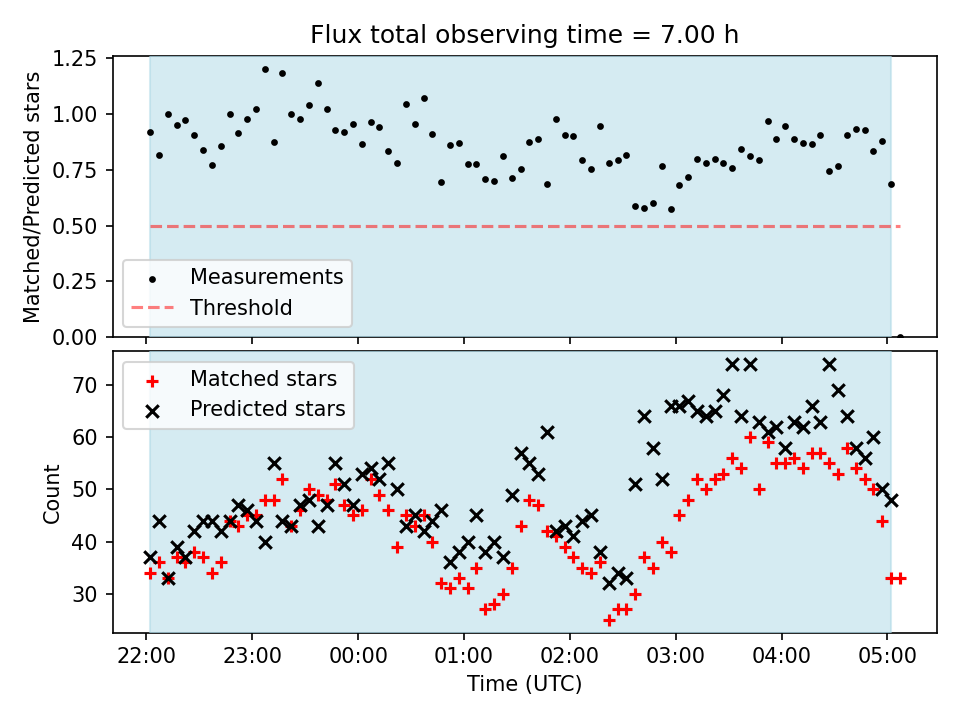 Flux total observing time = 7.00 h

Matched/Predicted stars

1.25
1.00
0.75
0.50
0.25
0.00

Measurements
Threshold

Matched stars
Predicted stars

Count

70
60
50
40
30

22:00 23:00 00:00 01:00 02:00 03:00 04:00 05:00

Time (UTC)